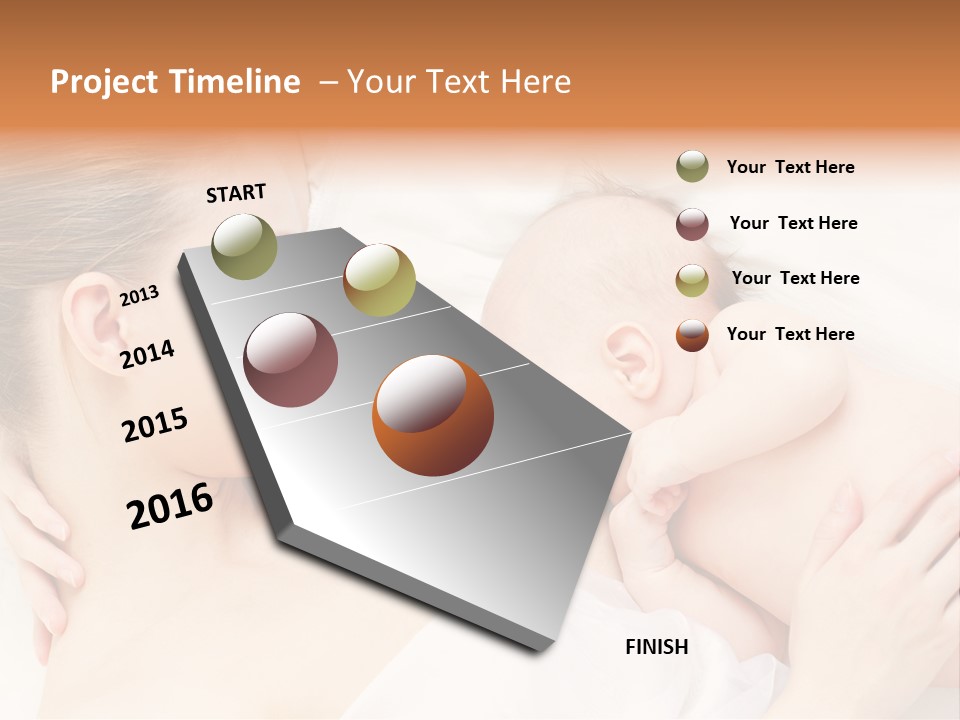 Project Timeline – Your Text Here

START

2013

2014

2015

2016

FINISH

Your Text Here

Your Text Here

Your Text Here

Your Text Here